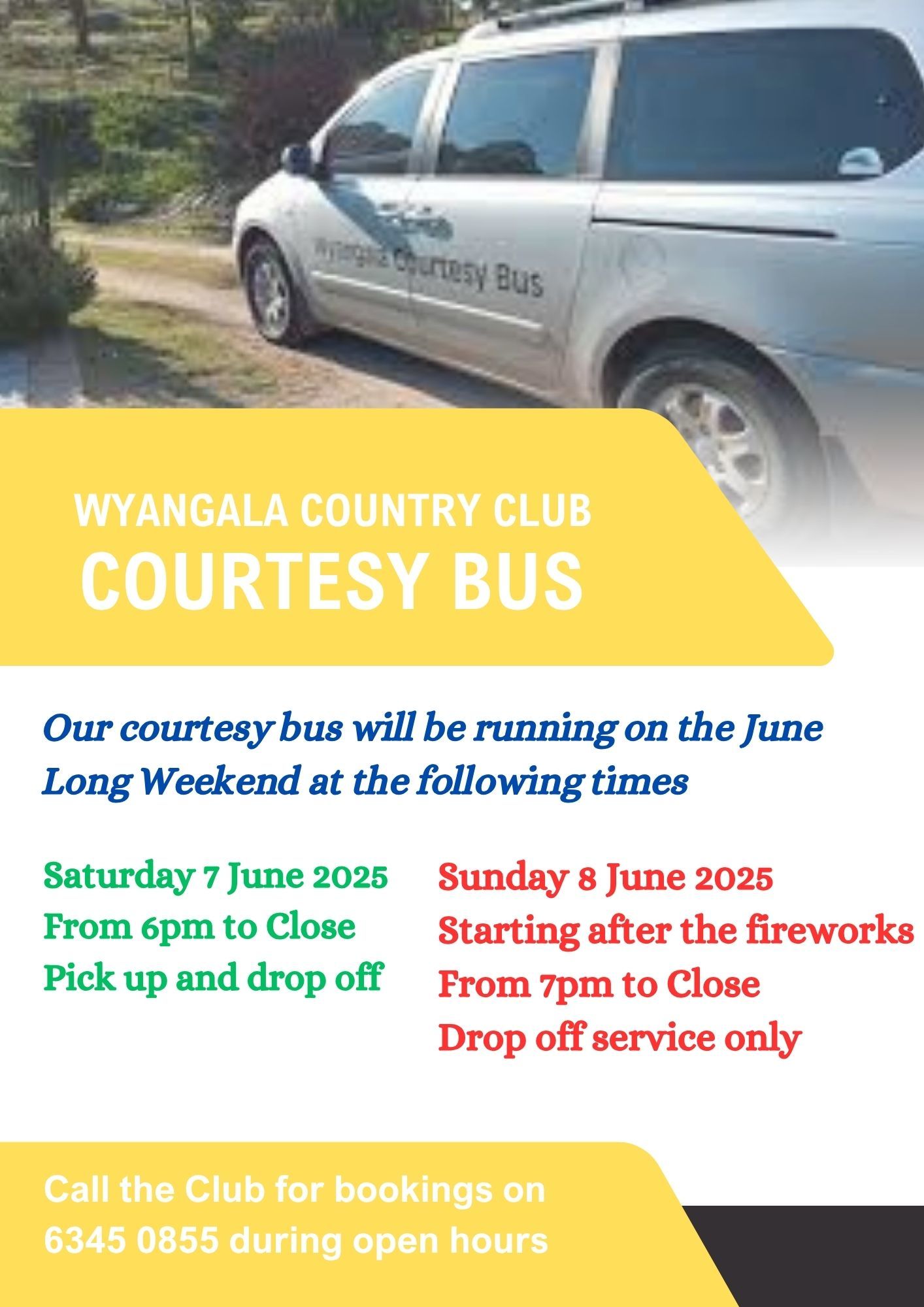 Wyangala Courtesy Bus

WYANGALA COUNTRY CLUB
COURTESY BUS

Our courtesy bus will be running on the June Long Weekend at the following times

Saturday 7 June 2025
From 6pm to Close
Pick up and drop off

Sunday 8 June 2025
Starting after the fireworks
From 7pm to Close
Drop off service only

Call the Club for bookings on 6345 0855 during open hours